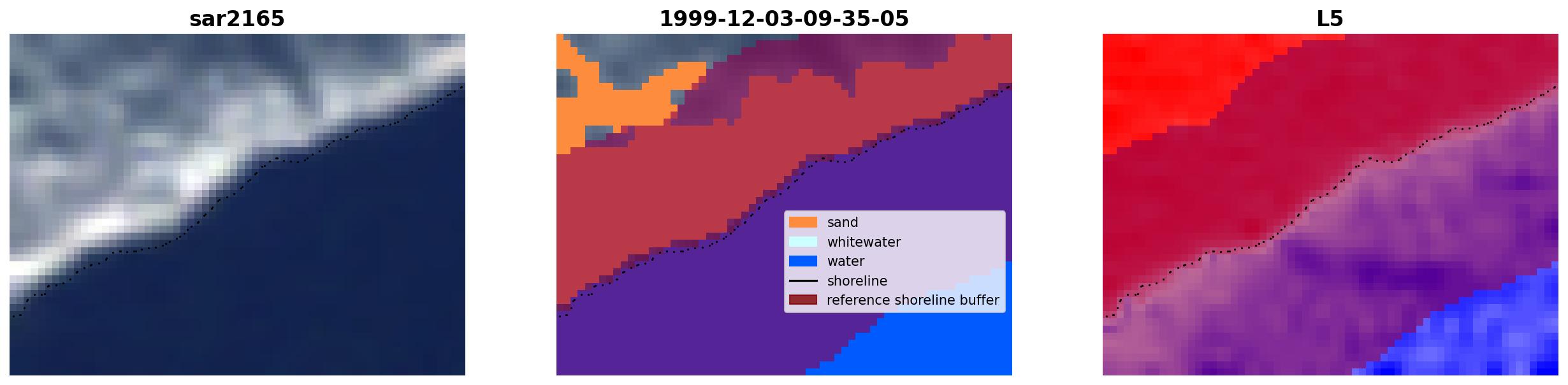 sar2165

1999-12-03-09-35-05

sand
whitewater
water
shoreline
reference shoreline buffer

L5